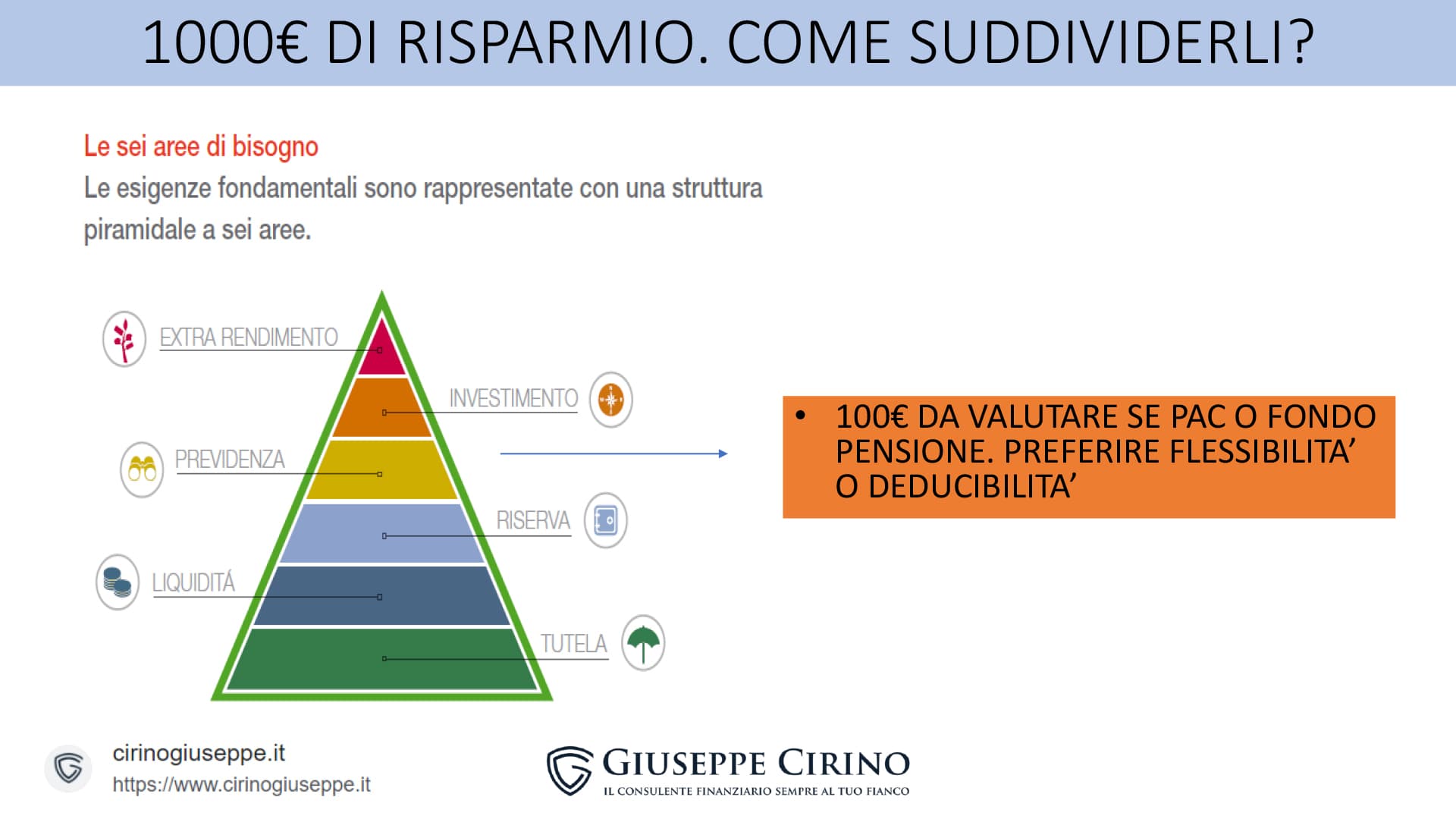 1000€ DI RISPARMIO. COME SUDDIVIDERLI?

Le sei aree di bisogno
Le esigenze fondamentali sono rappresentate con una struttura piramidale a sei aree.

EXTRA RENDIMENTO
INVESTIMENTO
PREVIDENZA
RISERVA
LIQUIDITÁ
TUTELA

• 100€ DA VALUTARE SE PAC O FONDO PENSIONE. PREFERIRE FLESSIBILITA' O DEDUCIBILITA'

cirinogiuseppe.it
https://www.cirinogiuseppe.it

GIUSEPPE CIRINO
IL CONSULENTE FINANZIARIO SEMPRE AL TUO FIANCO